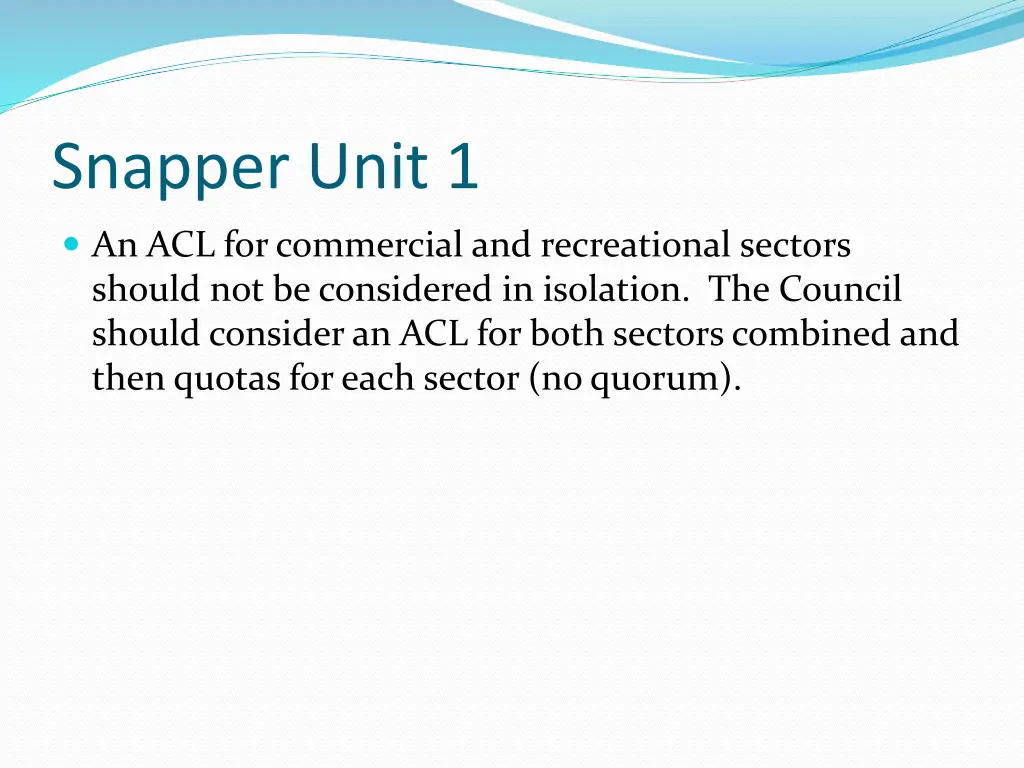 Snapper Unit 1

An ACL for commercial and recreational sectors should not be considered in isolation. The Council should consider an ACL for both sectors combined and then quotas for each sector (no quorum).